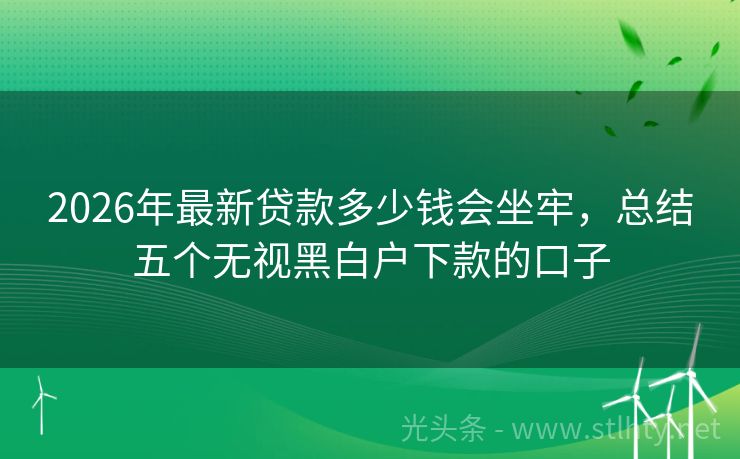 2026年最新贷款多少钱会坐牢，总结五个无视黑白户下款的口子

光头条 - www.stlhty.net